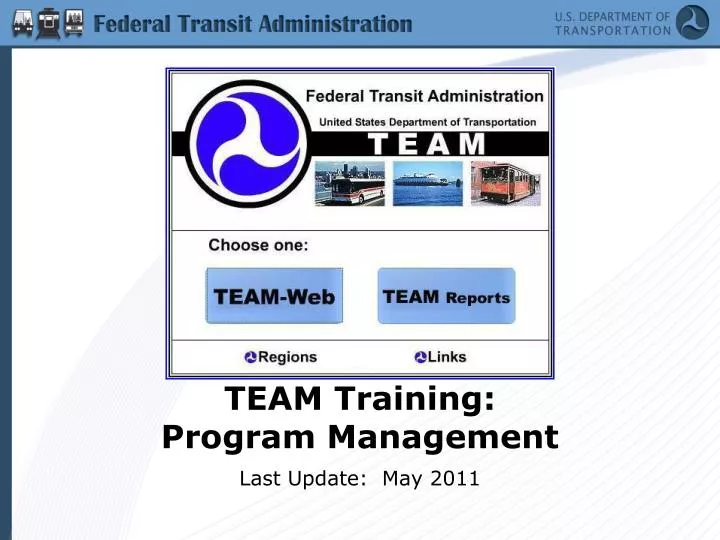 Federal Transit Administration

U.S. DEPARTMENT OF TRANSPORTATION

Federal Transit Administration

United States Department of Transportation

TEAM

Choose one:

TEAM-Web

TEAM Reports

Regions

Links

TEAM Training: Program Management

Last Update: May 2011